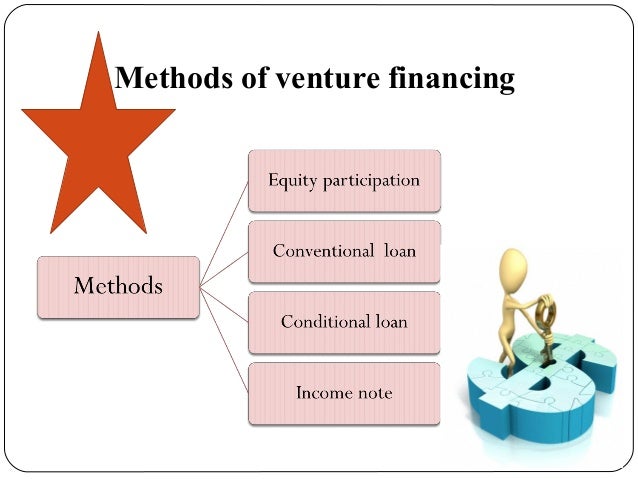 Methods of venture financing

Methods

Equity participation

Conventional loan

Conditional loan

Income note